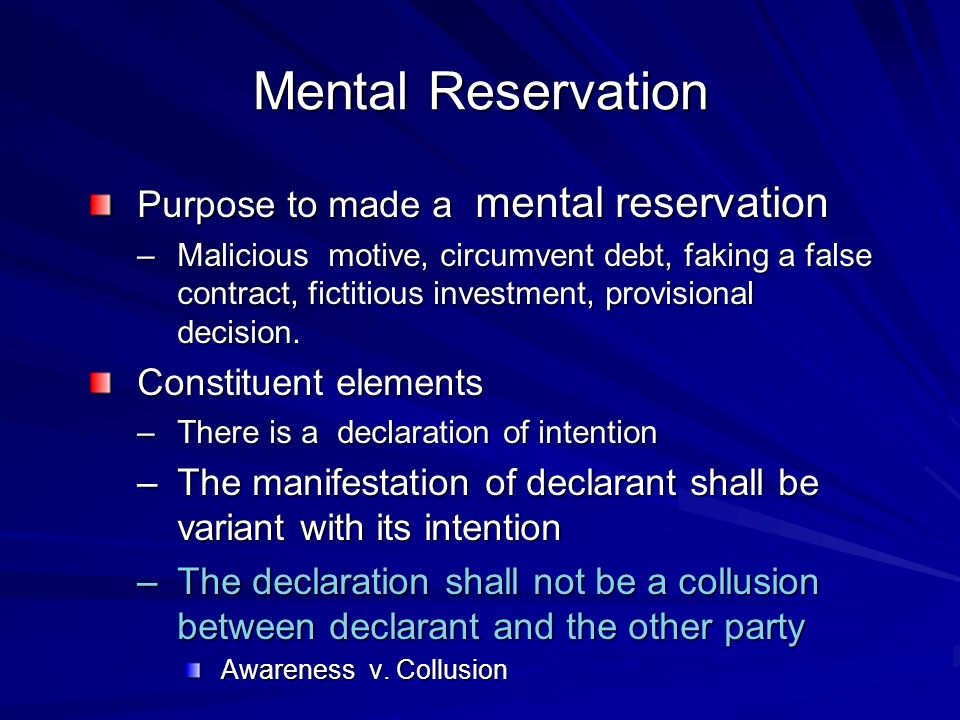 Mental Reservation

Purpose to made a mental reservation

– Malicious motive, circumvent debt, faking a false contract, fictitious investment, provisional decision.

Constituent elements

– There is a declaration of intention

– The manifestation of declarant shall be variant with its intention

– The declaration shall not be a collusion between declarant and the other party

Awareness v. Collusion